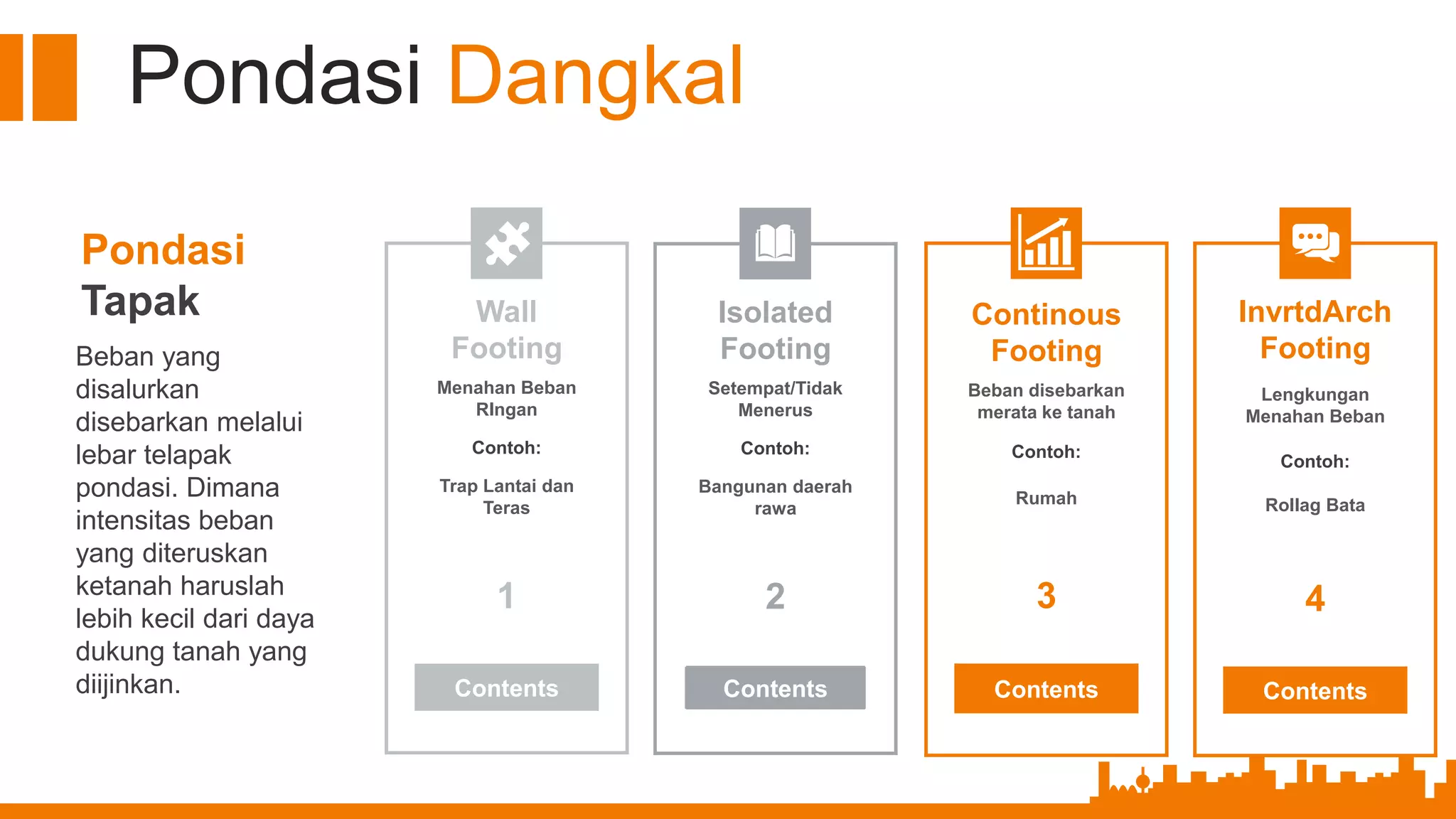 Pondasi Dangkal

Pondasi Tapak

Beban yang disalurkan disebarkan melalui lebar telapak pondasi. Dimana intensitas beban yang diteruskan ketanah haruslah lebih kecil dari daya dukung tanah yang diijinkan.

Wall Footing

Menahan Beban RIngan

Contoh:

Trap Lantai dan Teras

1

Contents

Isolated Footing

Setempat/Tidak Menerus

Contoh:

Bangunan daerah rawa

2

Contents

Continous Footing

Beban disebarkan merata ke tanah

Contoh:

Rumah

3

Contents

InvrtdArch Footing

Lengkungan Menahan Beban

Contoh:

Rollag Bata

4

Contents